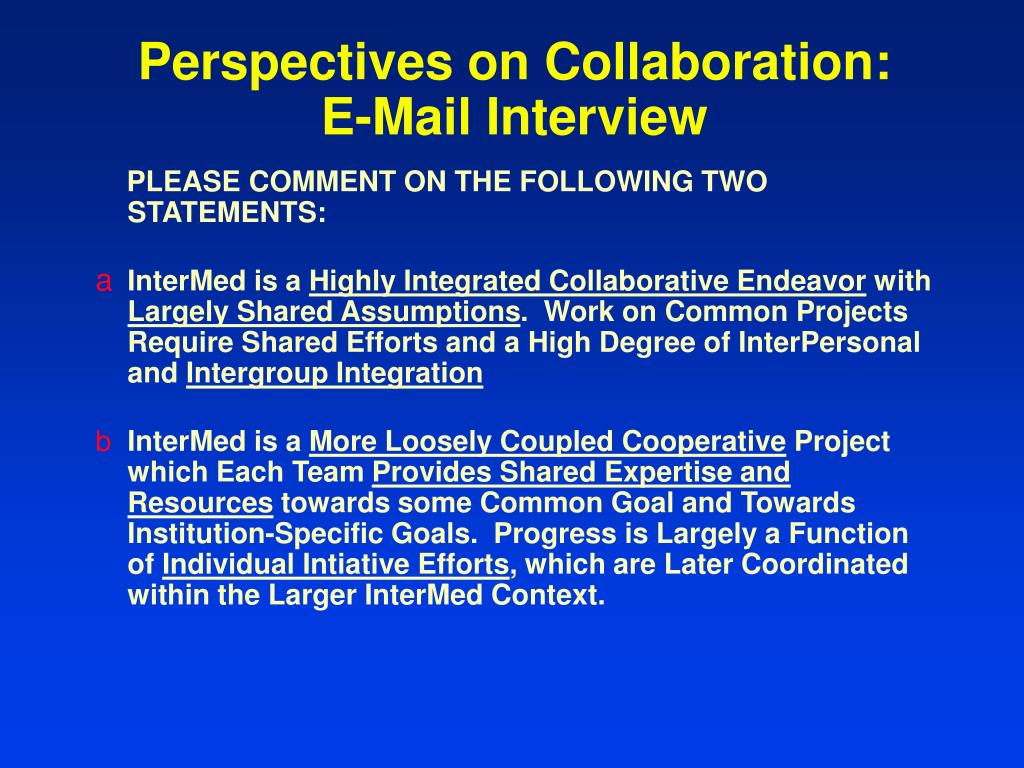 Perspectives on Collaboration:
E-Mail Interview

PLEASE COMMENT ON THE FOLLOWING TWO STATEMENTS:

a InterMed is a Highly Integrated Collaborative Endeavor with Largely Shared Assumptions. Work on Common Projects Require Shared Efforts and a High Degree of InterPersonal and Intergroup Integration

b InterMed is a More Loosely Coupled Cooperative Project which Each Team Provides Shared Expertise and Resources towards some Common Goal and Towards Institution-Specific Goals. Progress is Largely a Function of Individual Intiative Efforts, which are Later Coordinated within the Larger InterMed Context.